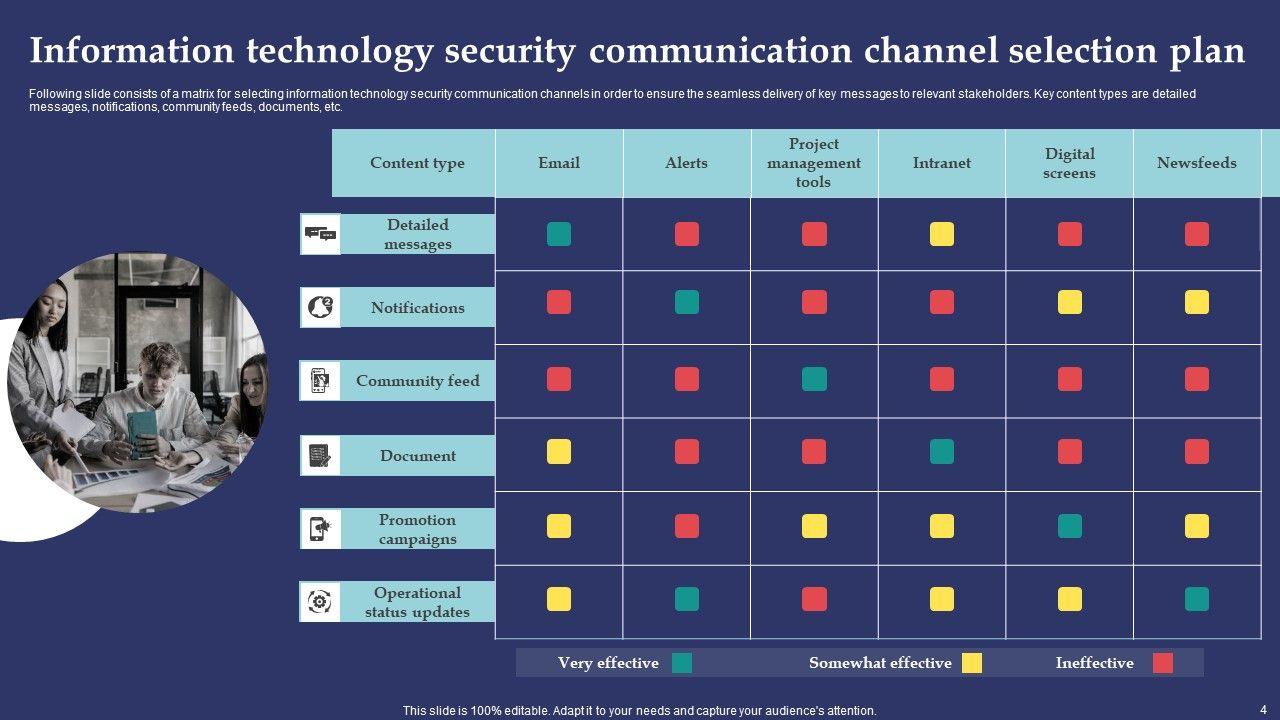 Information technology security communication channel selection plan

Following slide consists of a matrix for selecting information technology security communication channels in order to ensure the seamless delivery of key messages to relevant stakeholders. Key content types are detailed messages, notifications, community feeds, documents, etc.

| Content type | Email | Alerts | Project management tools | Intranet | Digital screens | Newsfeeds |
|---|---|---|---|---|---|---|
| Detailed messages | | | | | | |
| Notifications | | | | | | |
| Community feed | | | | | | |
| Document | | | | | | |
| Promotion campaigns | | | | | | |
| Operational status updates | | | | | | |

Very effective Somewhat effective Ineffective

This slide is 100% editable. Adapt it to your needs and capture your audience's attention.

4